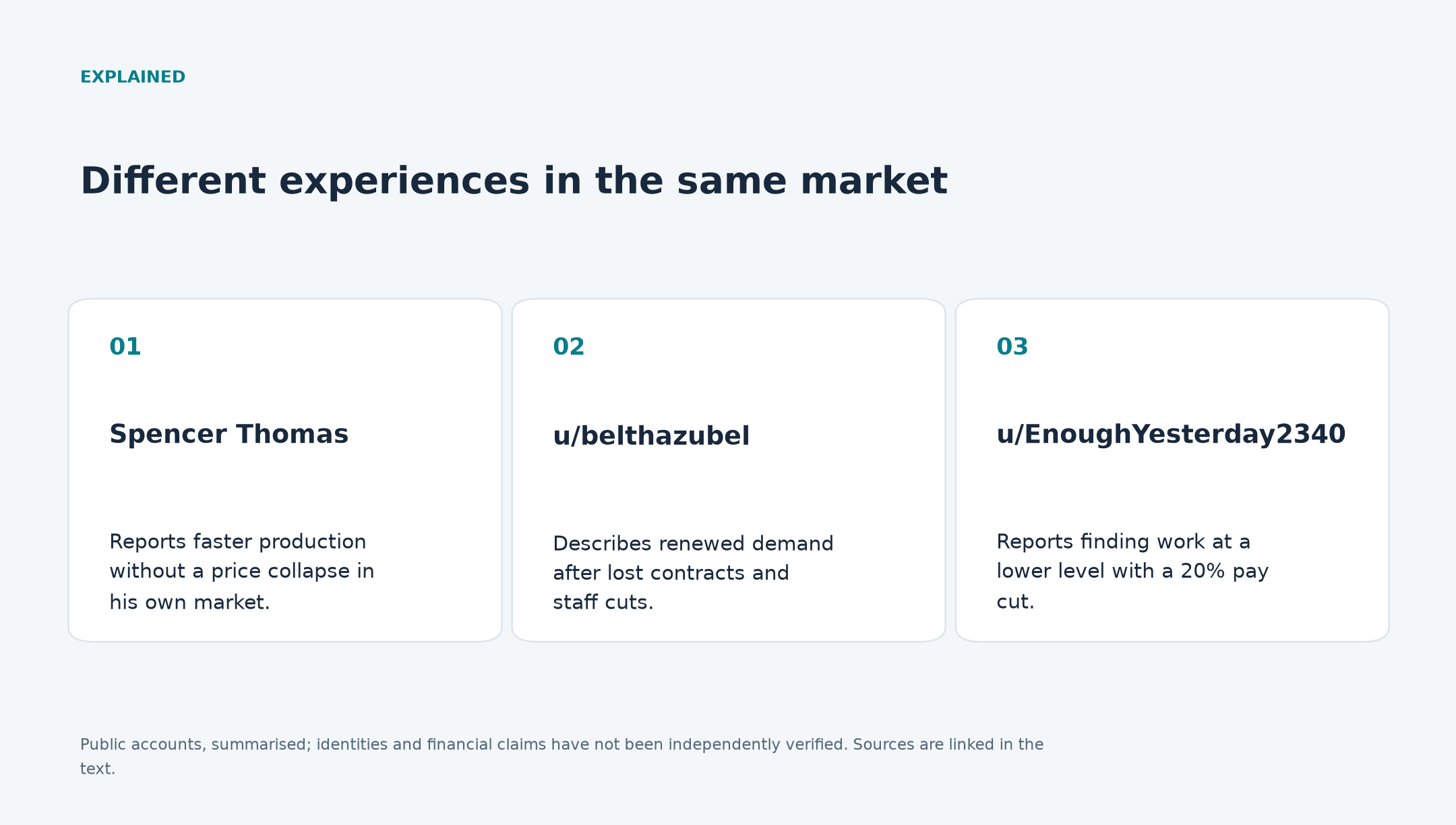 EXPLAINED

Different experiences in the same market

01

Spencer Thomas

Reports faster production without a price collapse in his own market.

02

u/belthazubel

Describes renewed demand after lost contracts and staff cuts.

03

u/EnoughYesterday2340

Reports finding work at a lower level with a 20% pay cut.

Public accounts, summarised; identities and financial claims have not been independently verified. Sources are linked in the text.